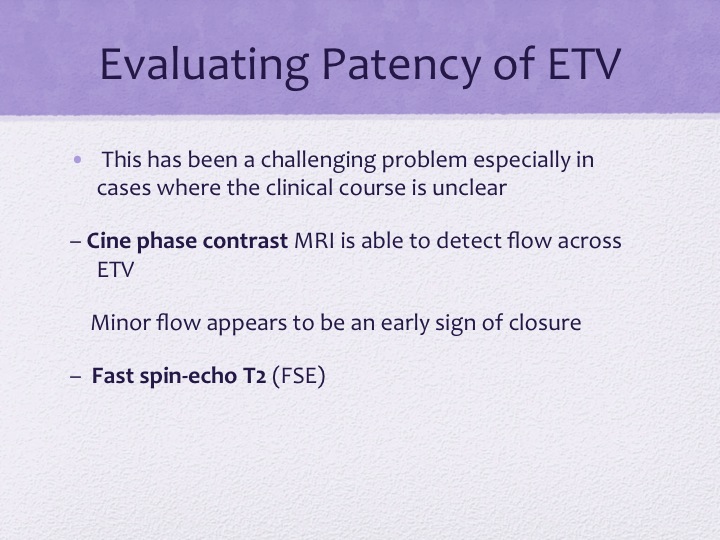 Evaluating Patency of ETV

• This has been a challenging problem especially in cases where the clinical course is unclear

– Cine phase contrast MRI is able to detect flow across ETV

Minor flow appears to be an early sign of closure

– Fast spin-echo T2 (FSE)